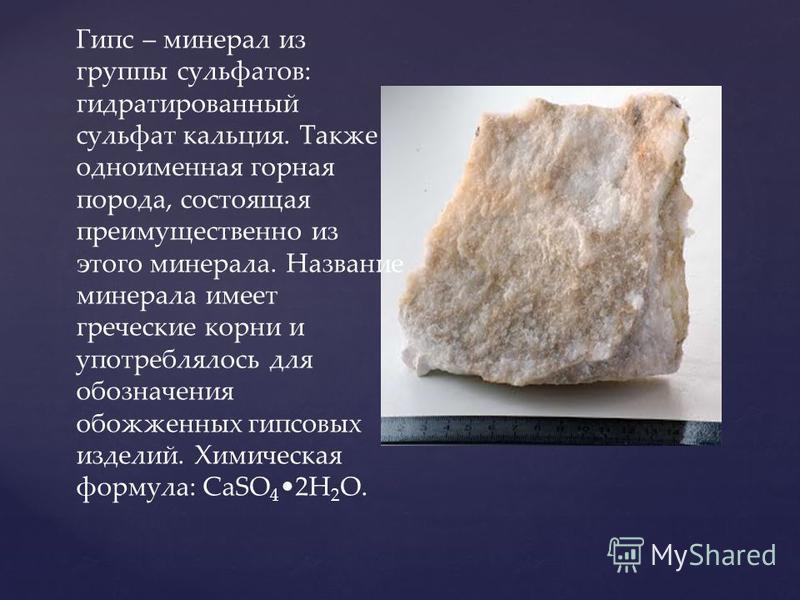 Гипс – минерал из группы сульфатов: гидратированный сульфат кальция. Также одноименная горная порода, состоящая преимущественно из этого минерала. Название минерала имеет греческие корни и употреблялось для обозначения обожженных гипсовых изделий. Химическая формула: $CaSO_4 \bullet 2H_2O$.

MyShared